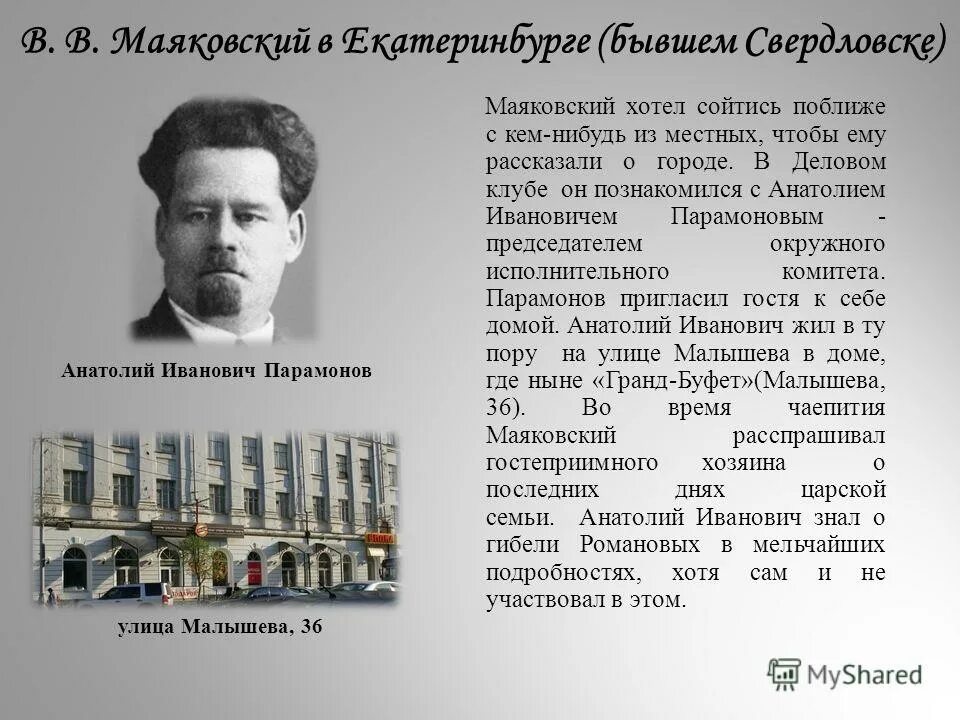 В. В. Маяковский в Екатеринбурге (бывшем Свердловске)

Анатолий Иванович Парамонов

улица Малышева, 36

Маяковский хотел сойтись поближе с кем-нибудь из местных, чтобы ему рассказали о городе. В Деловом клубе он познакомился с Анатолием Ивановичем Парамоновым - председателем окружного исполнительного комитета. Парамонов пригласил гостя к себе домой. Анатолий Иванович жил в ту пору на улице Малышева в доме, где ныне «Гранд-Буфет»(Малышева, 36). Во время чаепития Маяковский расспрашивал гостеприимного хозяина о последних днях царской семьи. Анатолий Иванович знал о гибели Романовых в мельчайших подробностях, хотя сам и не участвовал в этом.

MyShared